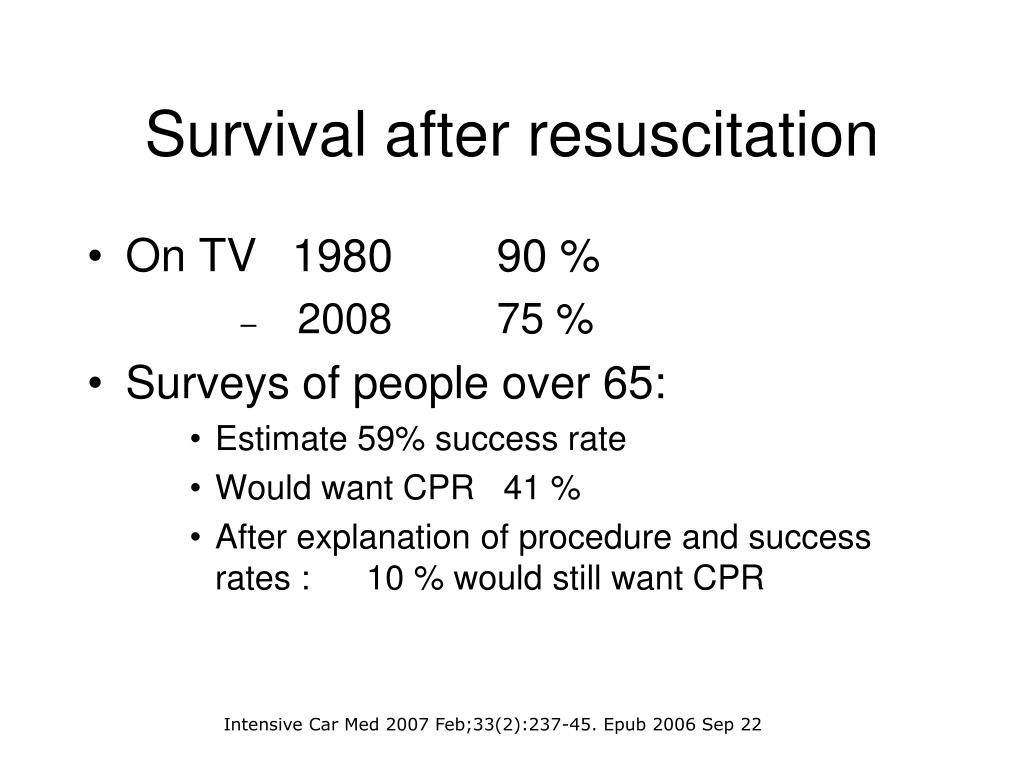 Survival after resuscitation

• On TV 1980 90 %
– 2008 75 %
• Surveys of people over 65:
• Estimate 59% success rate
• Would want CPR 41 %
• After explanation of procedure and success rates : 10 % would still want CPR

Intensive Car Med 2007 Feb;33(2):237-45. Epub 2006 Sep 22